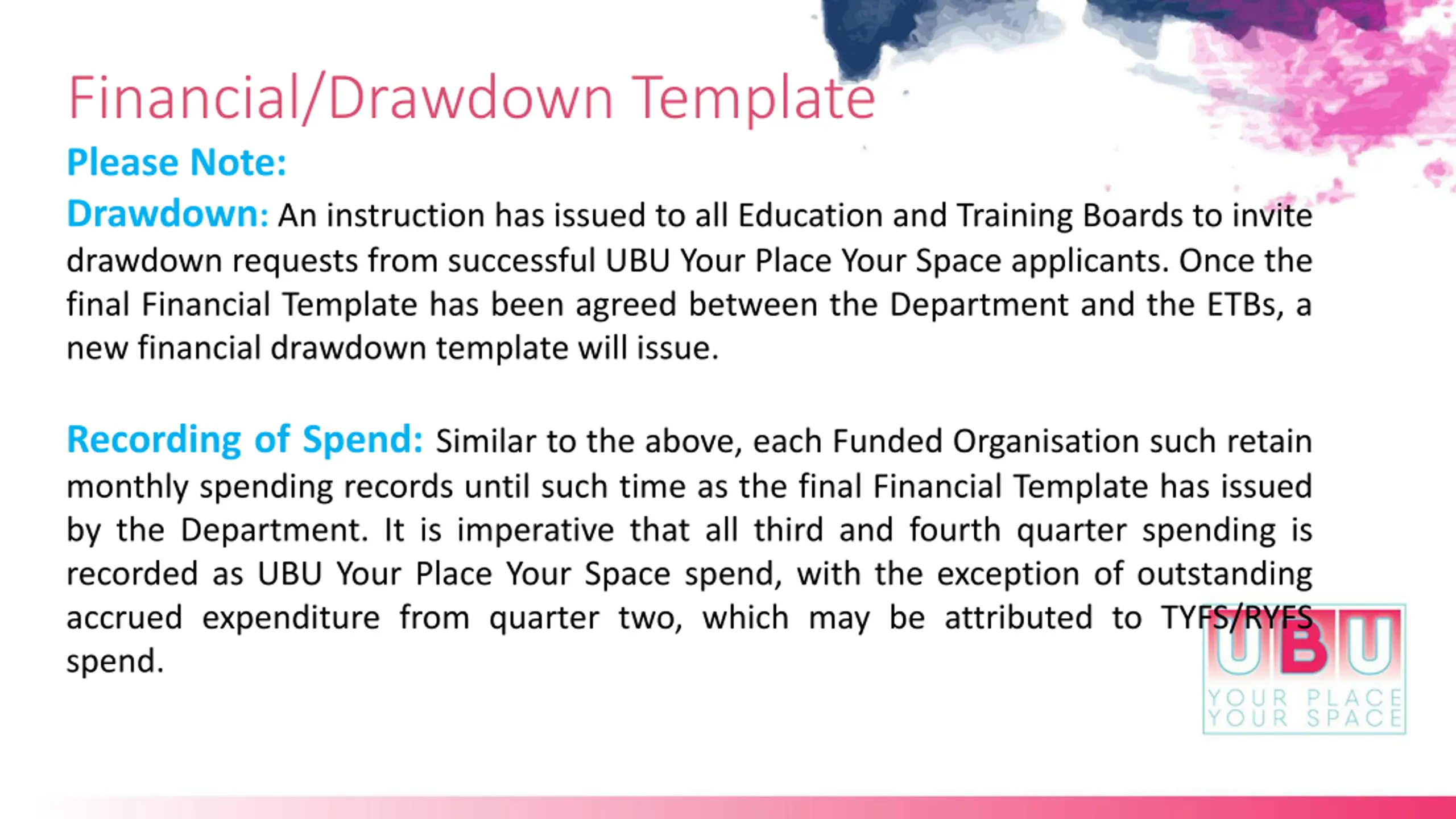 Financial/Drawdown Template

Please Note:

Drawdown: An instruction has issued to all Education and Training Boards to invite drawdown requests from successful UBU Your Place Your Space applicants. Once the final Financial Template has been agreed between the Department and the ETBs, a new financial drawdown template will issue.

Recording of Spend: Similar to the above, each Funded Organisation such retain monthly spending records until such time as the final Financial Template has issued by the Department. It is imperative that all third and fourth quarter spending is recorded as UBU Your Place Your Space spend, with the exception of outstanding accrued expenditure from quarter two, which may be attributed to TYFS/RYFS spend.

UBU
YOUR PLACE
YOUR SPACE